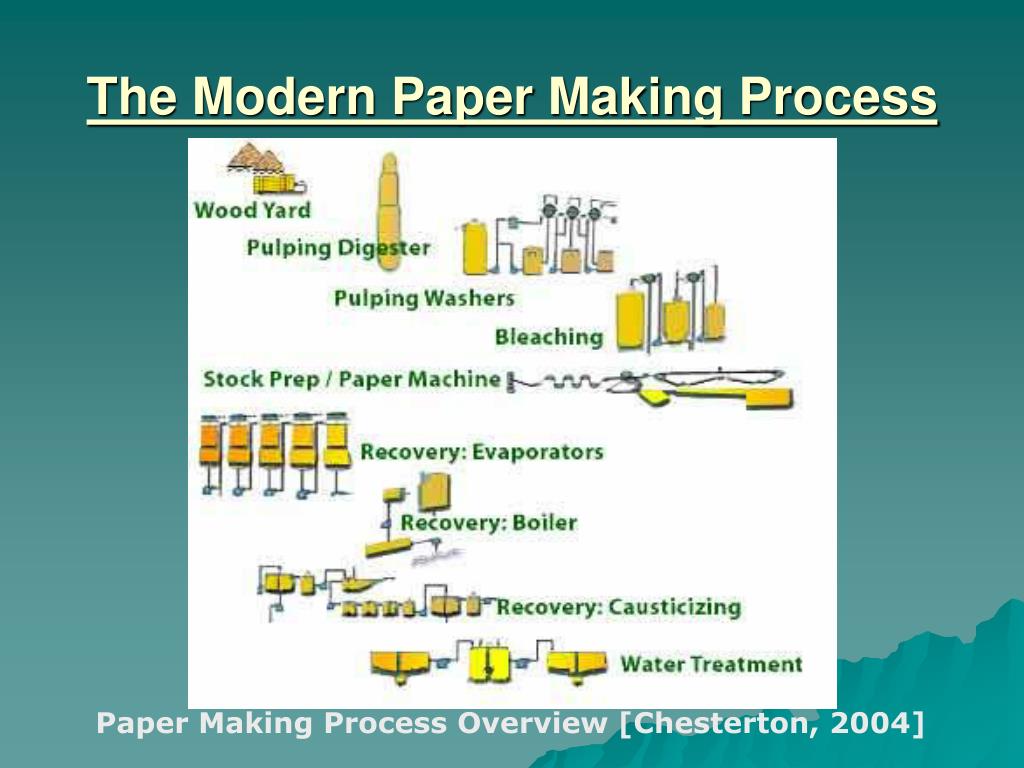 The Modern Paper Making Process

Wood Yard
Pulping Digester
Pulping Washers
Bleaching
Stock Prep / Paper Machine
Recovery: Evaporators
Recovery: Boiler
Recovery: Causticizing
Water Treatment

Paper Making Process Overview [Chesterton, 2004]